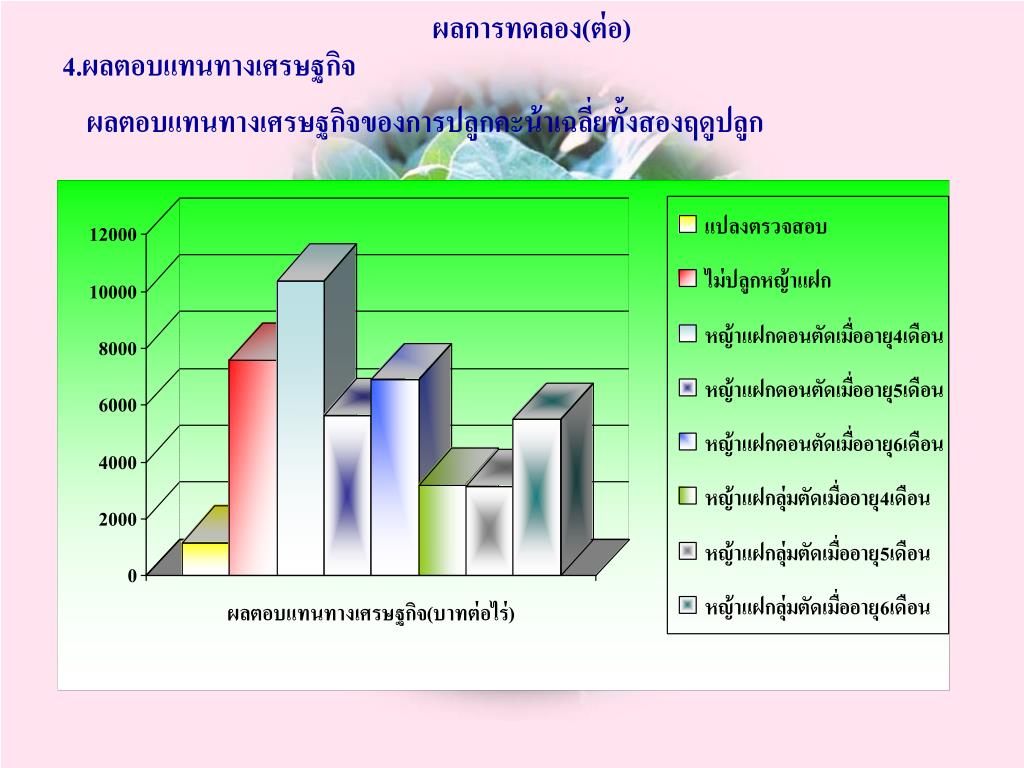 ผลการทดลอง(ต่อ)

4.ผลตอบแทนทางเศรษฐกิจ

ผลตอบแทนทางเศรษฐกิจของการปลูกคะน้าเฉลี่ยทั้งสองฤดูปลูก

12000
10000
8000
6000
4000
2000
0

ผลตอบแทนทางเศรษฐกิจ(บาทต่อไร่)

แปลงตรวจสอบ
ไม่ปลูกหญ้าแฝก
หญ้าแฝกดอนตัดเมื่ออายุ4เดือน
หญ้าแฝกดอนตัดเมื่ออายุ5เดือน
หญ้าแฝกดอนตัดเมื่ออายุ6เดือน
หญ้าแฝกลุ่มตัดเมื่ออายุ4เดือน
หญ้าแฝกลุ่มตัดเมื่ออายุ5เดือน
หญ้าแฝกลุ่มตัดเมื่ออายุ6เดือน